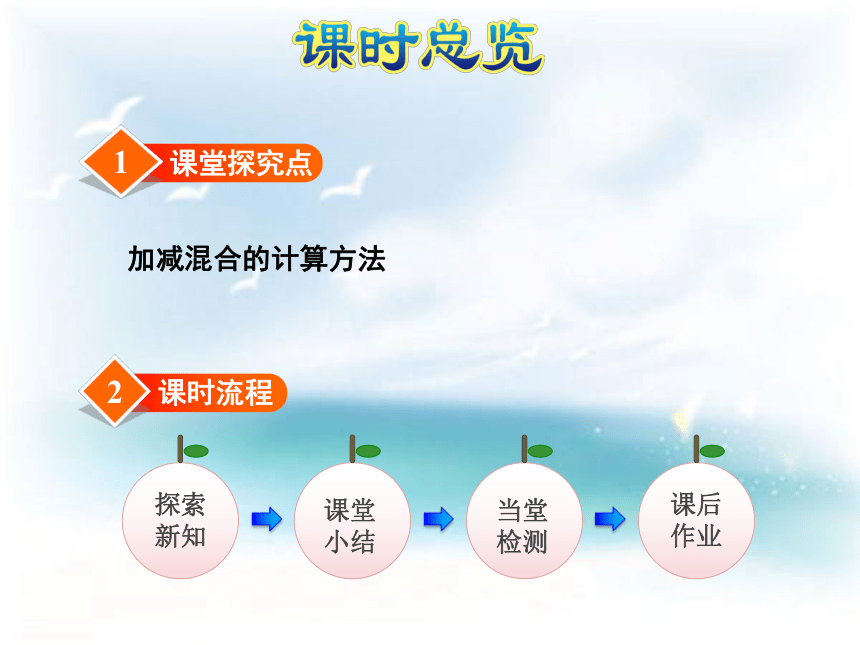 课时总览

1 课堂探究点

加减混合的计算方法

2 课时流程

探索新知

课堂小结

当堂检测

课后作业